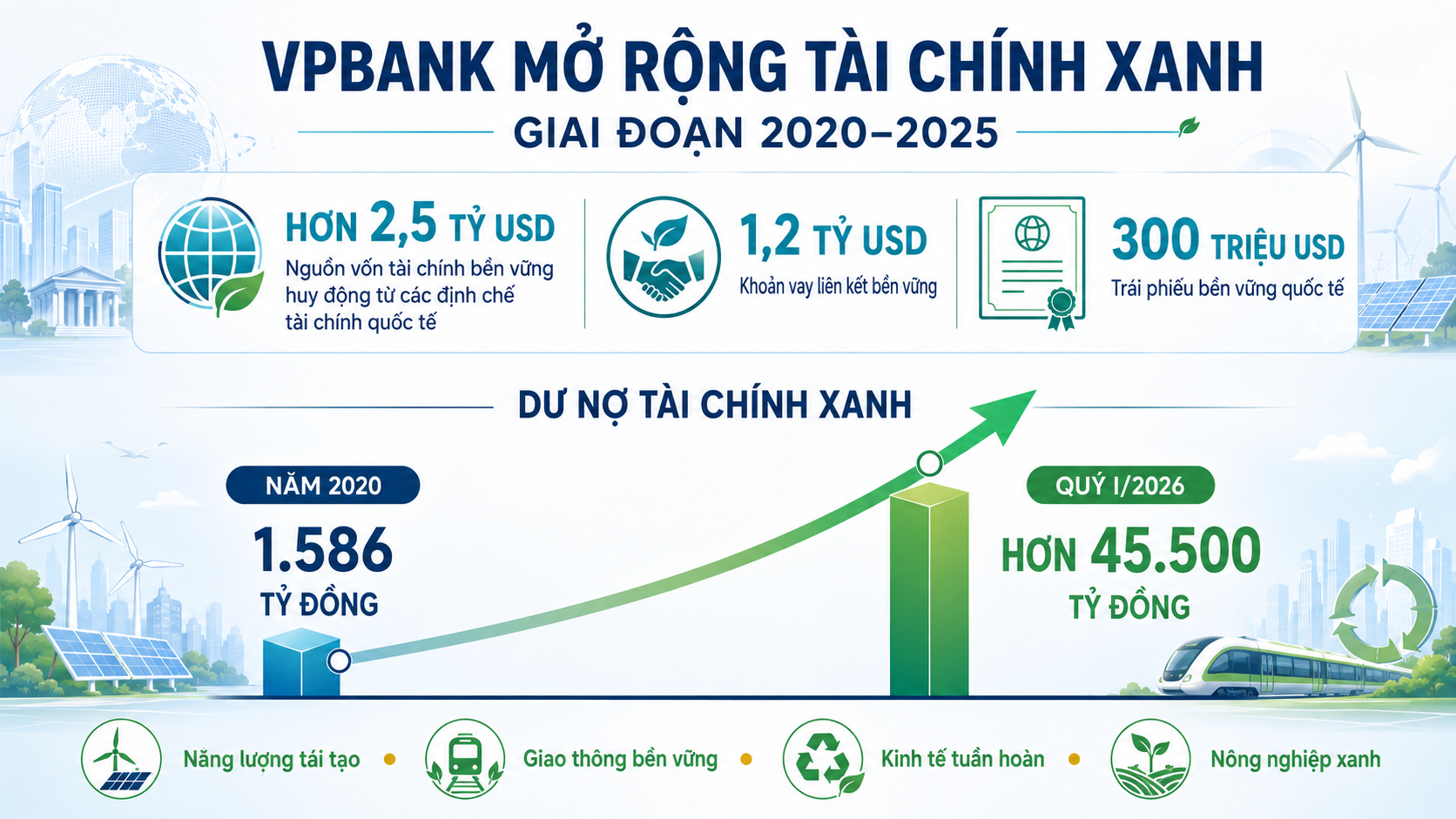 VPBANK MỞ RỘNG TÀI CHÍNH XANH

GIAI ĐOẠN 2020–2025

HƠN 2,5 TỶ USD
Nguồn vốn tài chính bền vững huy động từ các định chế tài chính quốc tế

1,2 TỶ USD
Khoản vay liên kết bền vững

300 TRIỆU USD
Trái phiếu bền vững quốc tế

DƯ NỢ TÀI CHÍNH XANH

NĂM 2020
1.586
TỶ ĐỒNG

QUÝ I/2026
HƠN 45.500
TỶ ĐỒNG

Năng lượng tái tạo • Giao thông bền vững • Kinh tế tuần hoàn • Nông nghiệp xanh